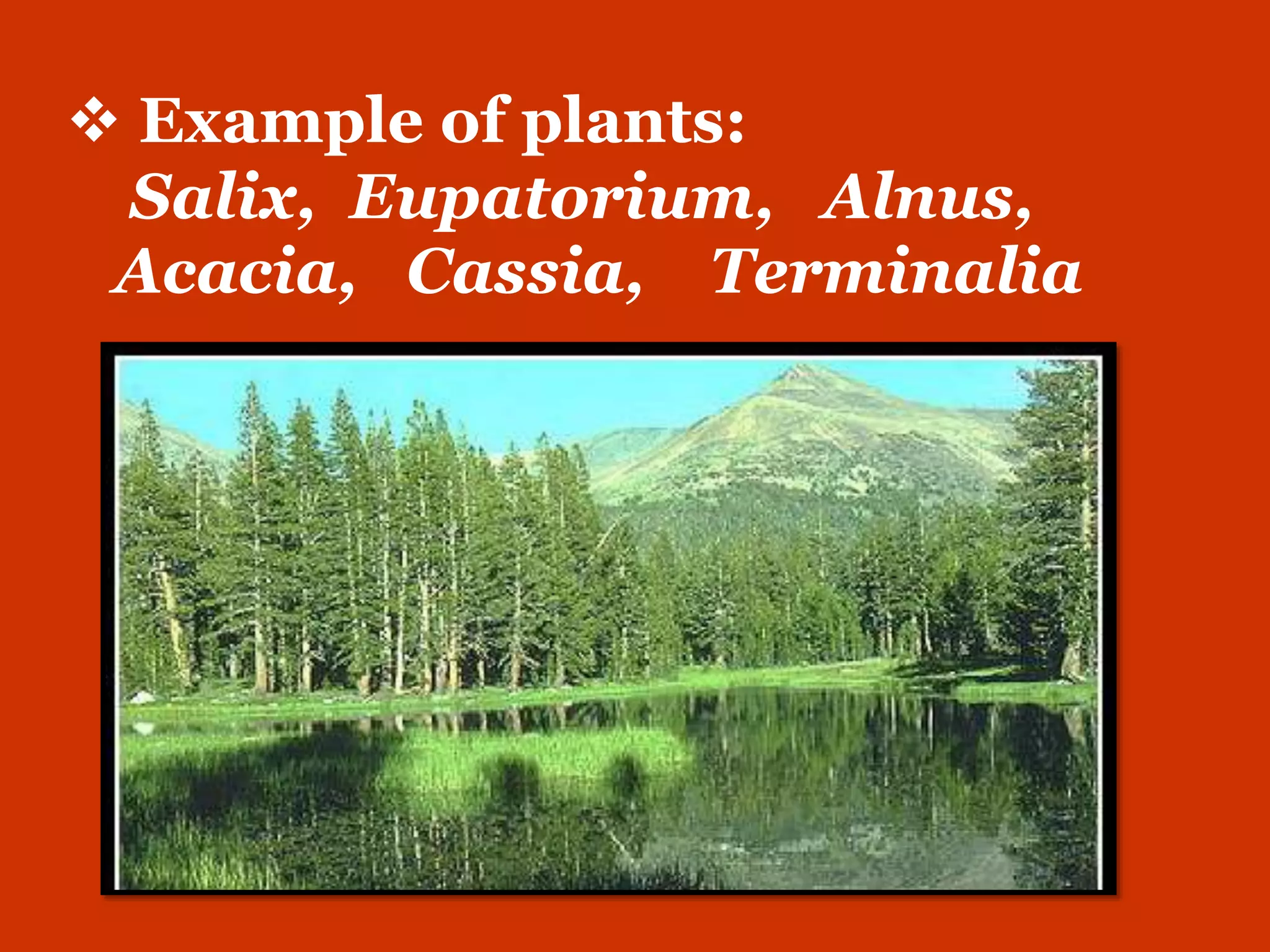 ❖ Example of plants:
Salix, Eupatorium, Alnus, Acacia, Cassia, Terminalia